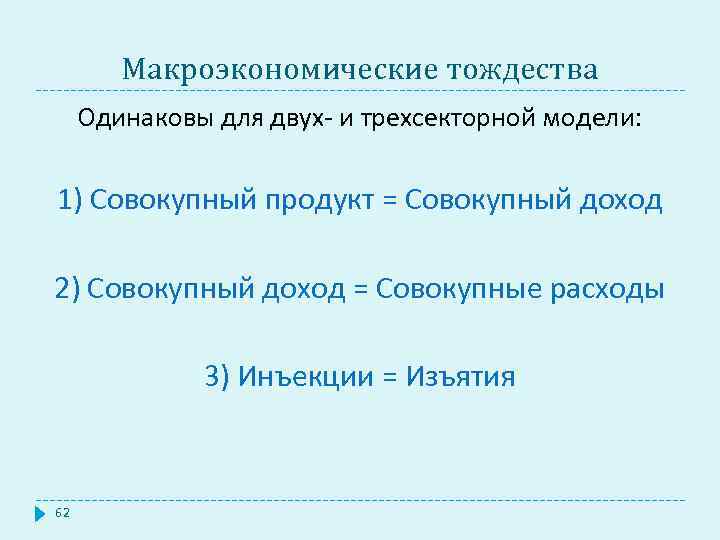 Макроэкономические тождества

Одинаковы для двух- и трехсекторной модели:

1) Совокупный продукт = Совокупный доход

2) Совокупный доход = Совокупные расходы

3) Инъекции = Изъятия

62